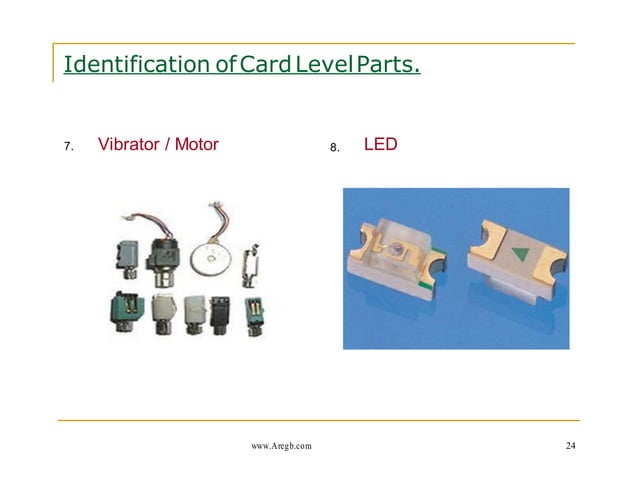 Identification of Card Level Parts.

7. Vibrator / Motor

8. LED

www.Aregb.com

24